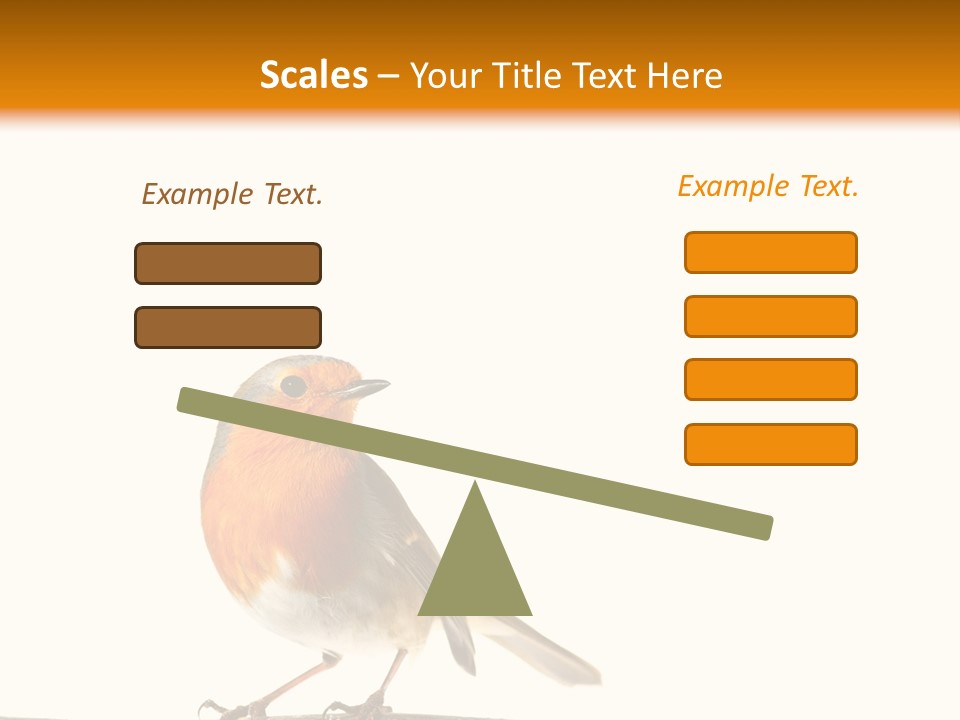 Scales – Your Title Text Here

Example Text.

Example Text.